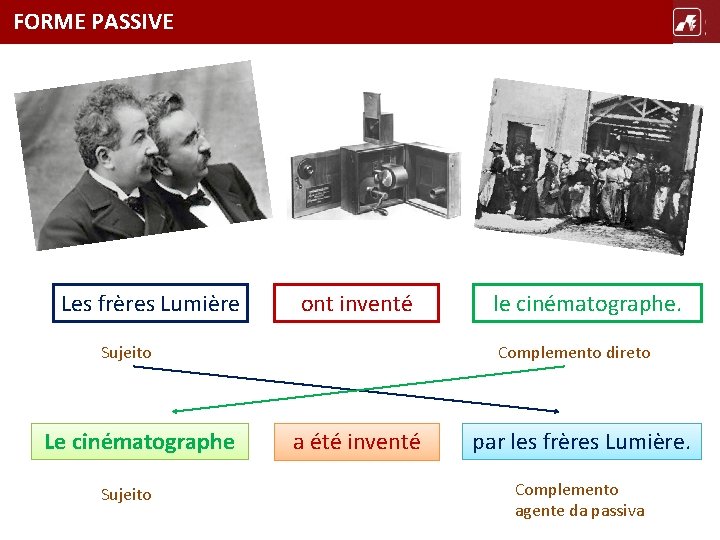 FORME PASSIVE

Les frères Lumière

ont inventé

le cinématographe.

Sujeito

Complemento direto

Le cinématographe

a été inventé

par les frères Lumière.

Sujeito

Complemento agente da passiva